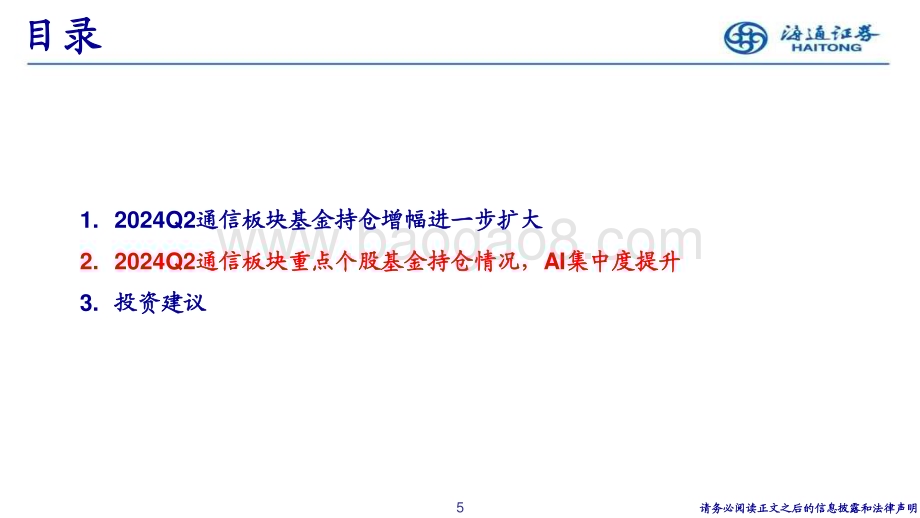 目录

海通证券
HAITONG

1. 2024Q2通信板块基金持仓增幅进一步扩大

2. 2024Q2通信板块重点个股基金持仓情况，AI集中度提升

3. 投资建议

www.baogao8.com

5

请务必阅读正文之后的信息披露和法律声明